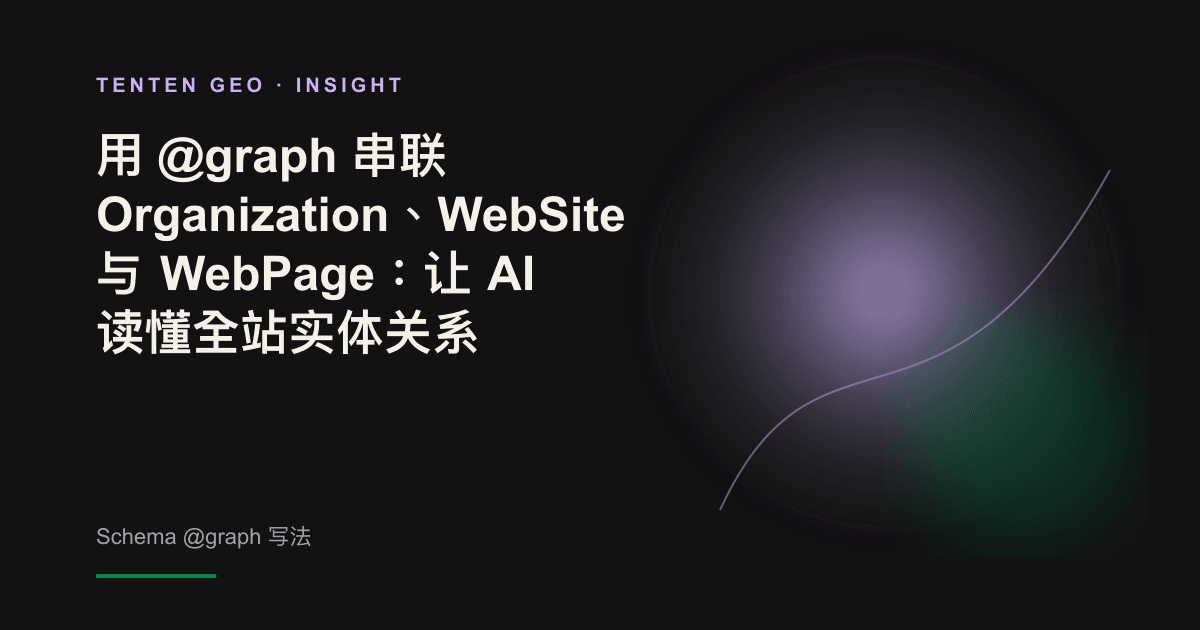 TENTEN GEO · INSIGHT

用 @graph 串联 Organization、WebSite 与 WebPage：让 AI 读懂全站实体关系

Schema @graph 写法